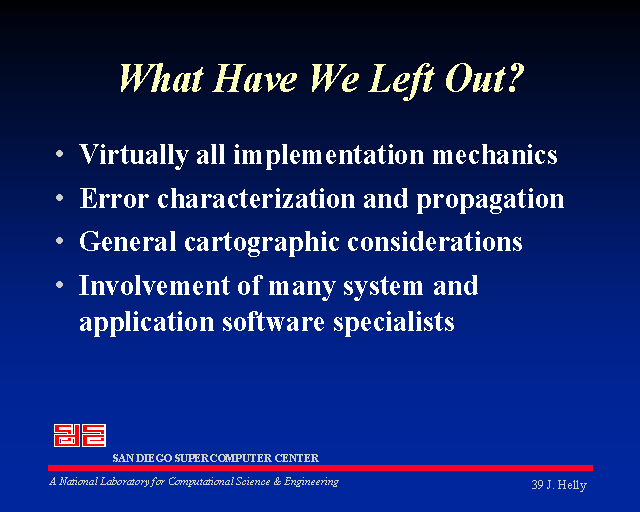 What Have We Left Out?

• Virtually all implementation mechanics
• Error characterization and propagation
• General cartographic considerations
• Involvement of many system and application software specialists

SAN DIEGO SUPERCOMPUTER CENTER

A National Laboratory for Computational Science & Engineering

39 J. Helly